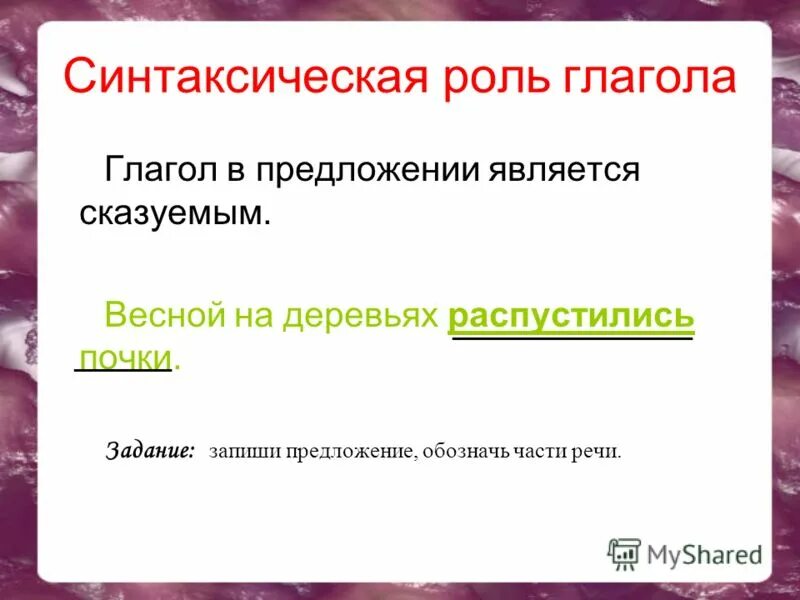 Синтаксическая роль глагола

Глагол в предложении является сказуемым.

Весной на деревьях распустились почки.

Задание: запиши предложение, обозначь части речи.

MyShared